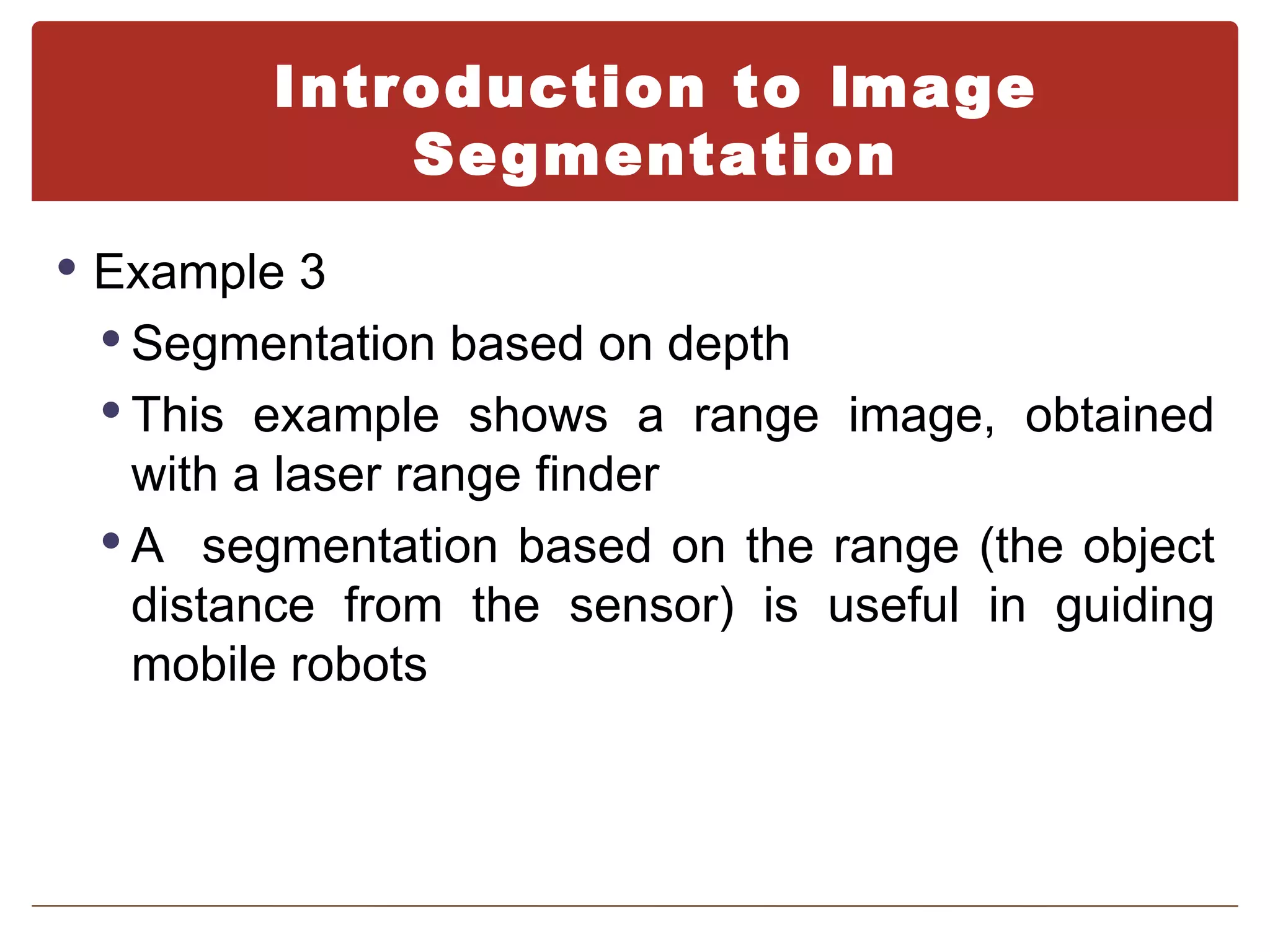 Introduction to Image Segmentation

• Example 3
• Segmentation based on depth
• This example shows a range image, obtained with a laser range finder
• A segmentation based on the range (the object distance from the sensor) is useful in guiding mobile robots